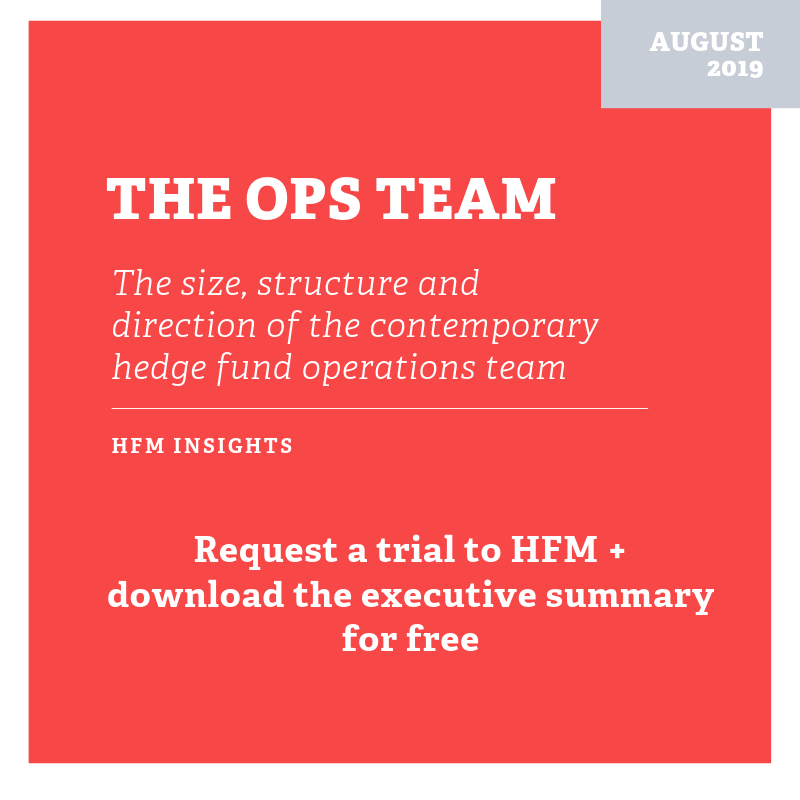 AUGUST
2019

THE OPS TEAM

The size, structure and direction of the contemporary hedge fund operations team

HFM INSIGHTS

Request a trial to HFM + download the executive summary for free